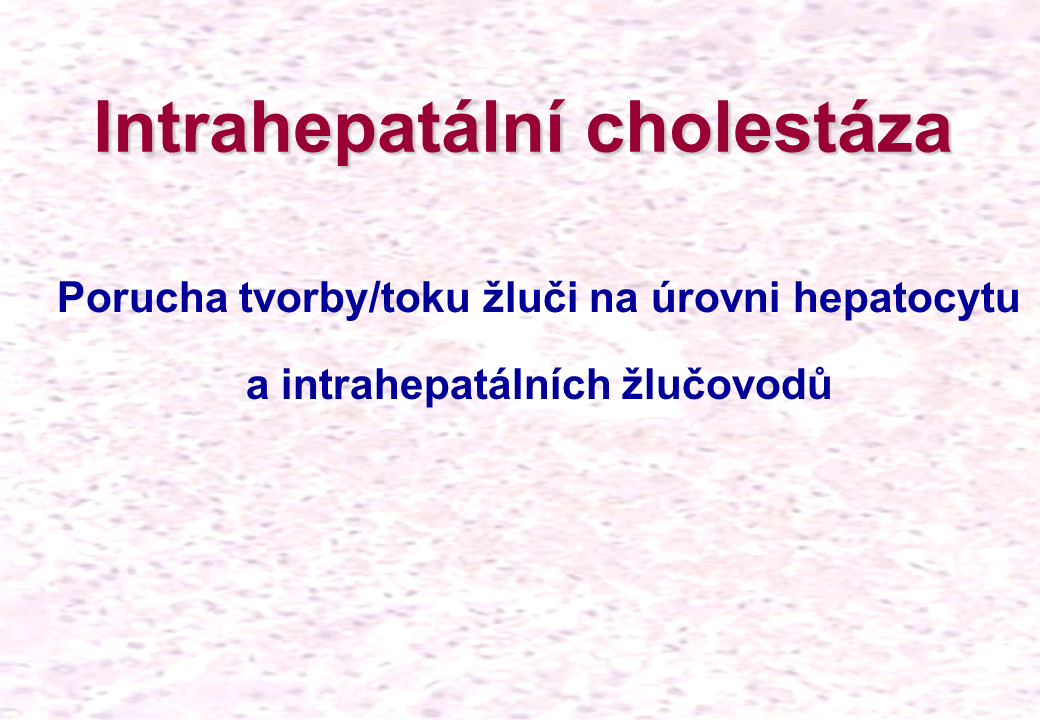 Intrahepatální cholestáza

Porucha tvorby/toku žluči na úrovni hepatocytu a intrahepatálních žlučovodů